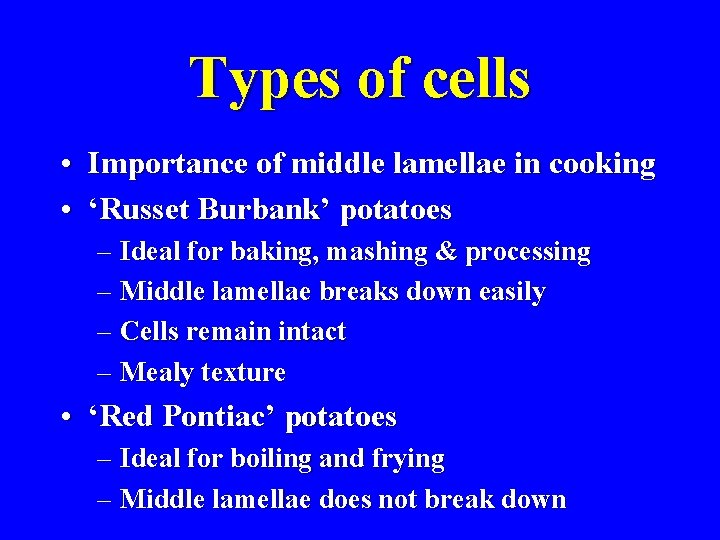 Types of cells

• Importance of middle lamellae in cooking
• ‘Russet Burbank’ potatoes
– Ideal for baking, mashing & processing
– Middle lamellae breaks down easily
– Cells remain intact
– Mealy texture
• ‘Red Pontiac’ potatoes
– Ideal for boiling and frying
– Middle lamellae does not break down